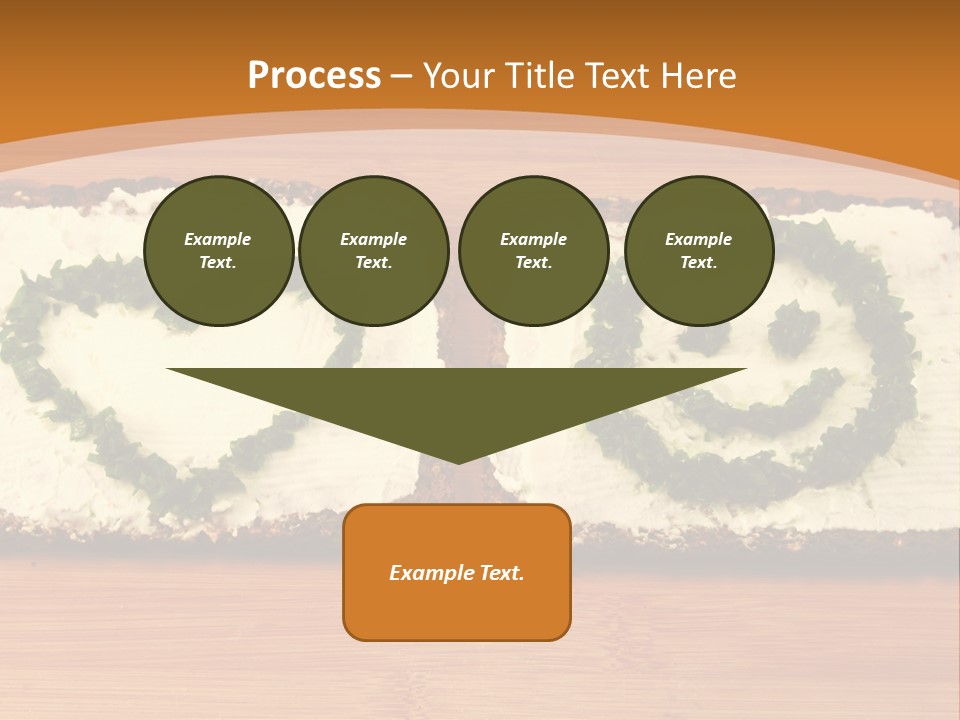 Process – Your Title Text Here

Example Text.

Example Text.

Example Text.

Example Text.

Example Text.